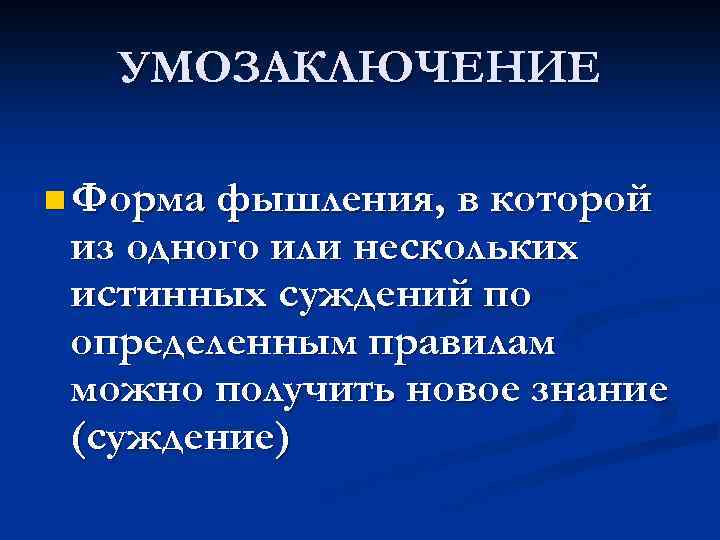 УМОЗАКЛЮЧЕНИЕ

Форма фышления, в которой из одного или нескольких истинных суждений по определенным правилам можно получить новое знание (суждение)